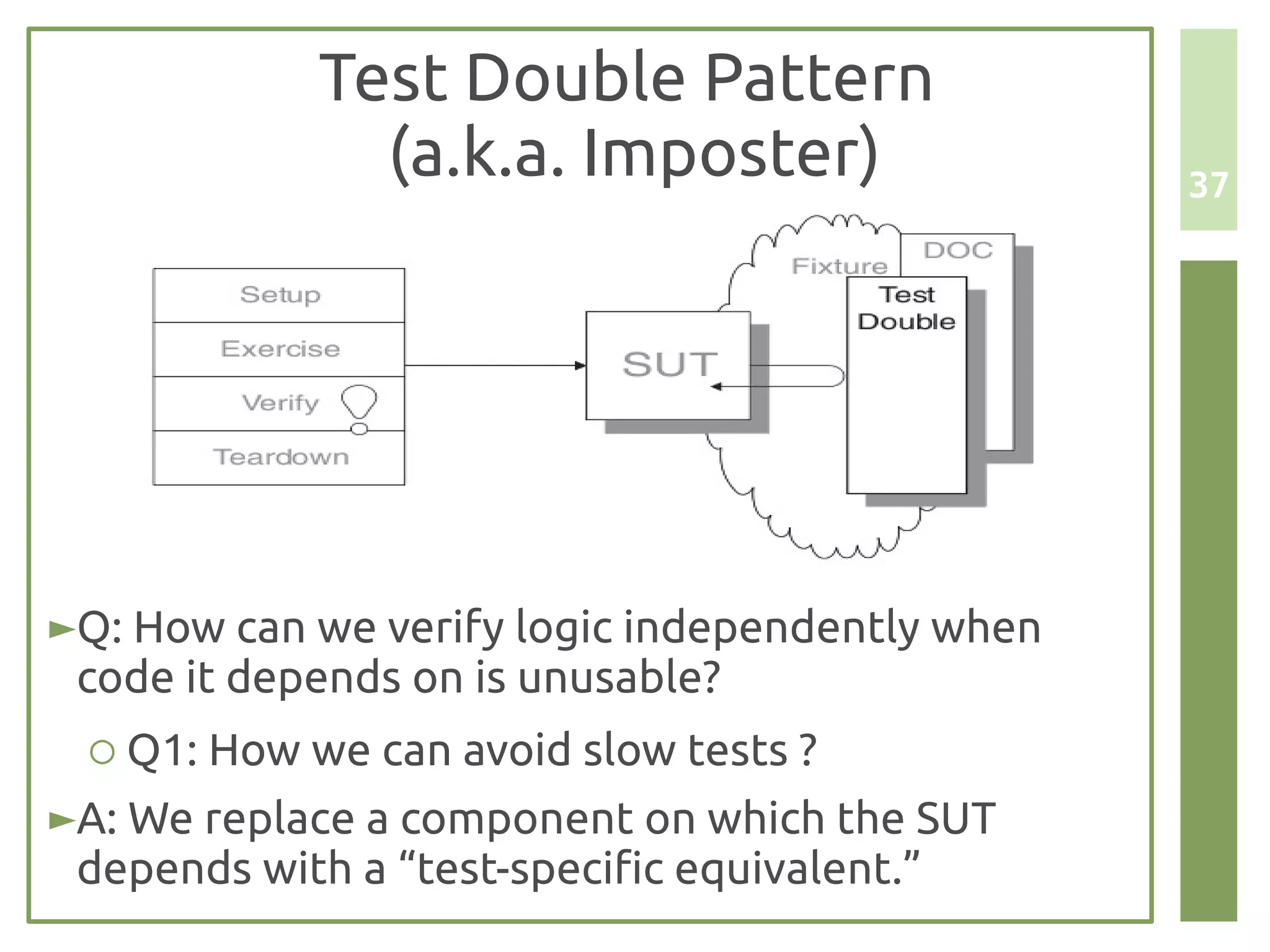 Test Double Pattern (a.k.a. Imposter)

37

Setup
Exercise
Verify
Teardown

SUT

Fixture

DOC

Test Double

►Q: How can we verify logic independently when code it depends on is unusable?

○ Q1: How we can avoid slow tests ?

►A: We replace a component on which the SUT depends with a “test-specific equivalent.”